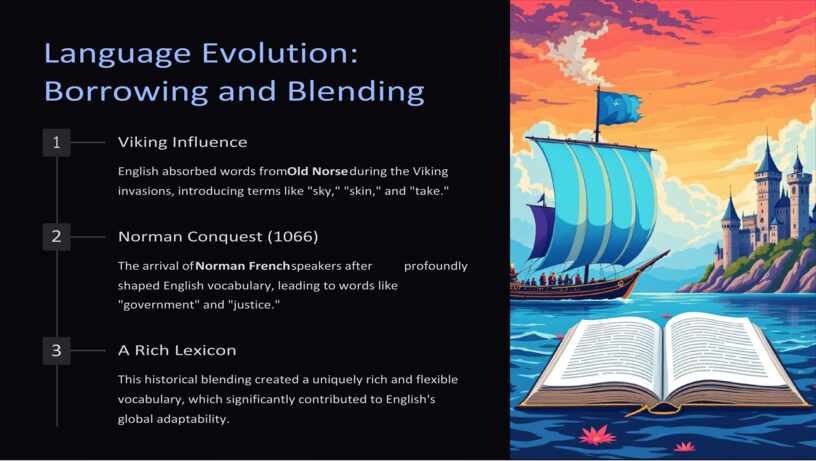 Language Evolution: Borrowing and Blending

1

Viking Influence

English absorbed words fromOld Norseduring the Viking invasions, introducing terms like "sky," "skin," and "take."

2

Norman Conquest (1066)

The arrival ofNorman Frenchspeakers after profoundly shaped English vocabulary, leading to words like "government" and "justice."

3

A Rich Lexicon

This historical blending created a uniquely rich and flexible vocabulary, which significantly contributed to English's global adaptability.